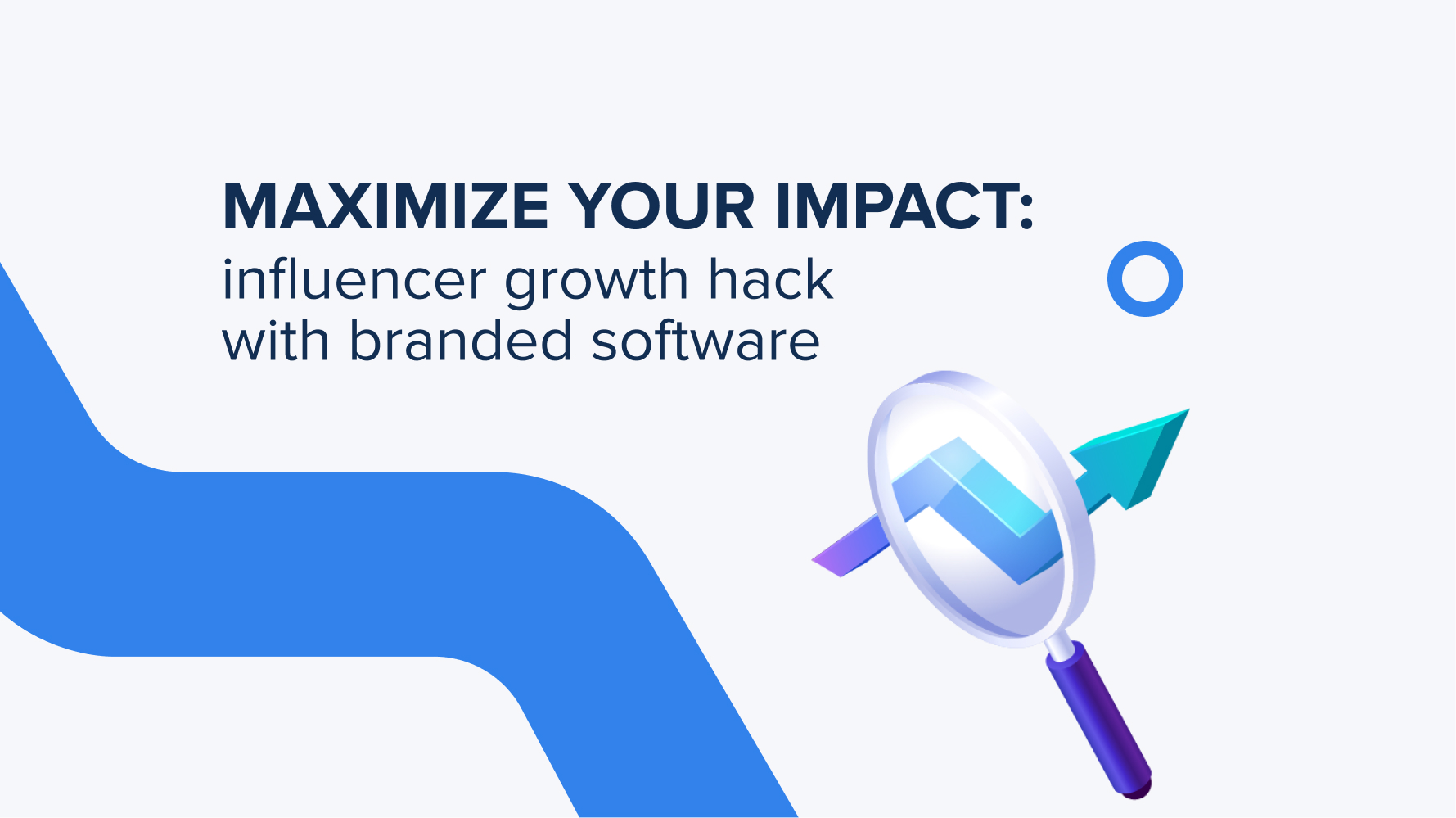 MAXIMIZE YOUR IMPACT:
influencer growth hack with branded software